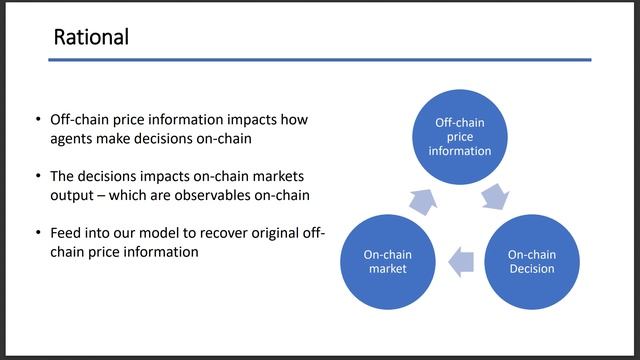 Rational

• Off-chain price information impacts how agents make decisions on-chain

• The decisions impacts on-chain markets output – which are observables on-chain

• Feed into our model to recover original off-chain price information

Off-chain price information

On-chain Decision

On-chain market